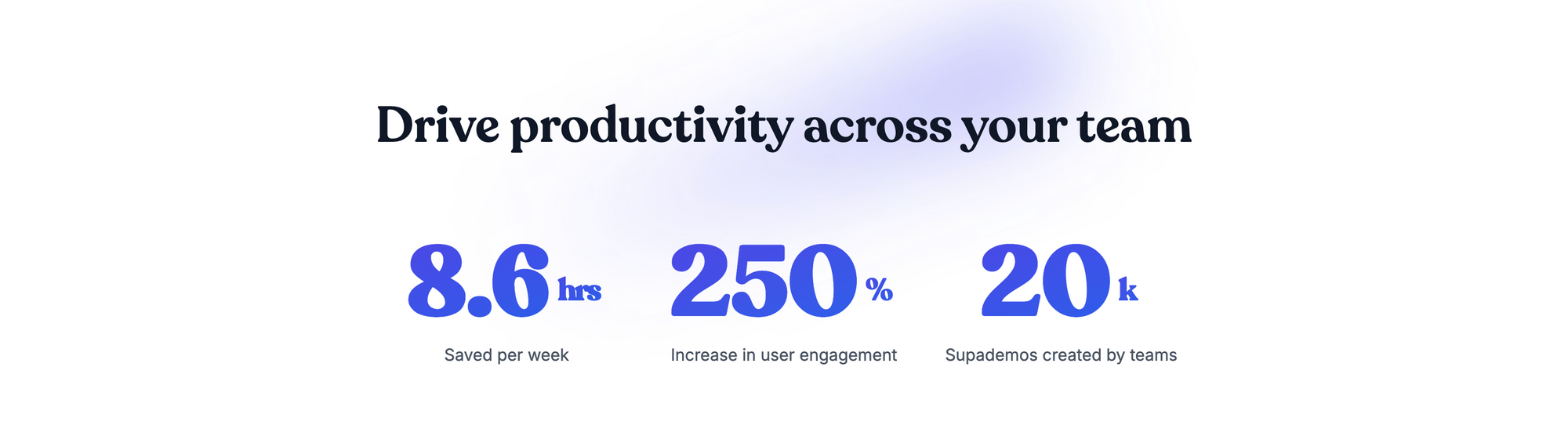 Drive productivity across your team

8.6 hrs
Saved per week

250 %
Increase in user engagement

20 k
Supademos created by teams